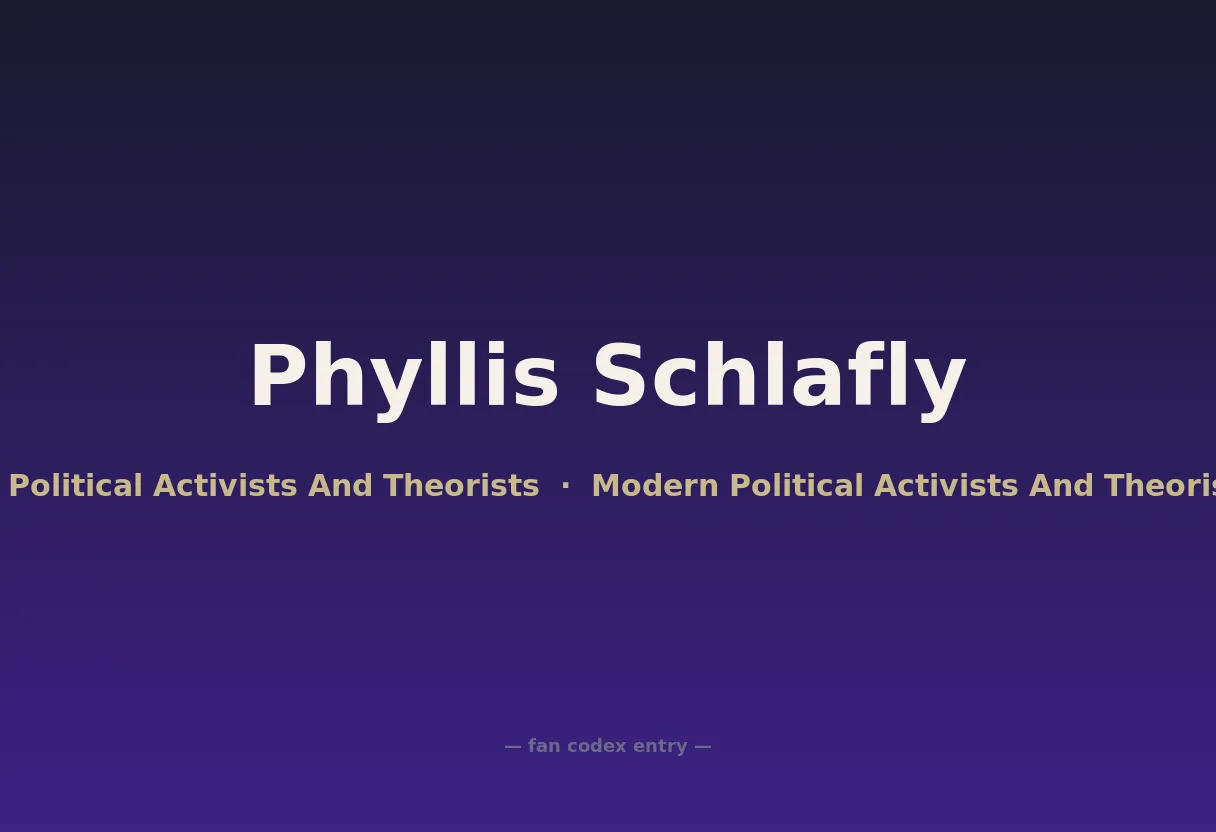 Phyllis Schlafly

Political Activists And Theorists · Modern Political Activists And Theoris

— fan codex entry —